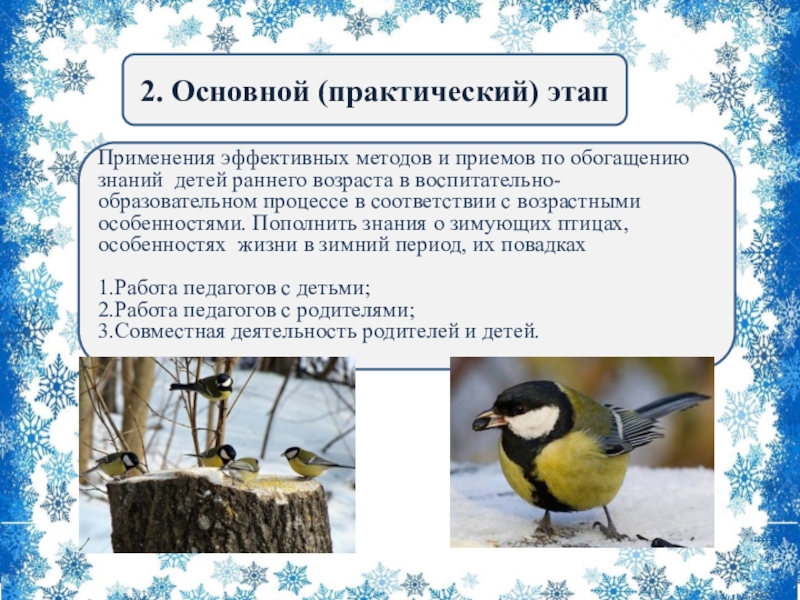 2. Основной (практический) этап

Применения эффективных методов и приемов по обогащению знаний детей раннего возраста в воспитательно-образовательном процессе в соответствии с возрастными особенностями. Пополнить знания о зимующих птицах, особенностях жизни в зимний период, их повадках

1.Работа педагогов с детьми;
2.Работа педагогов с родителями;
3.Совместная деятельность родителей и детей.